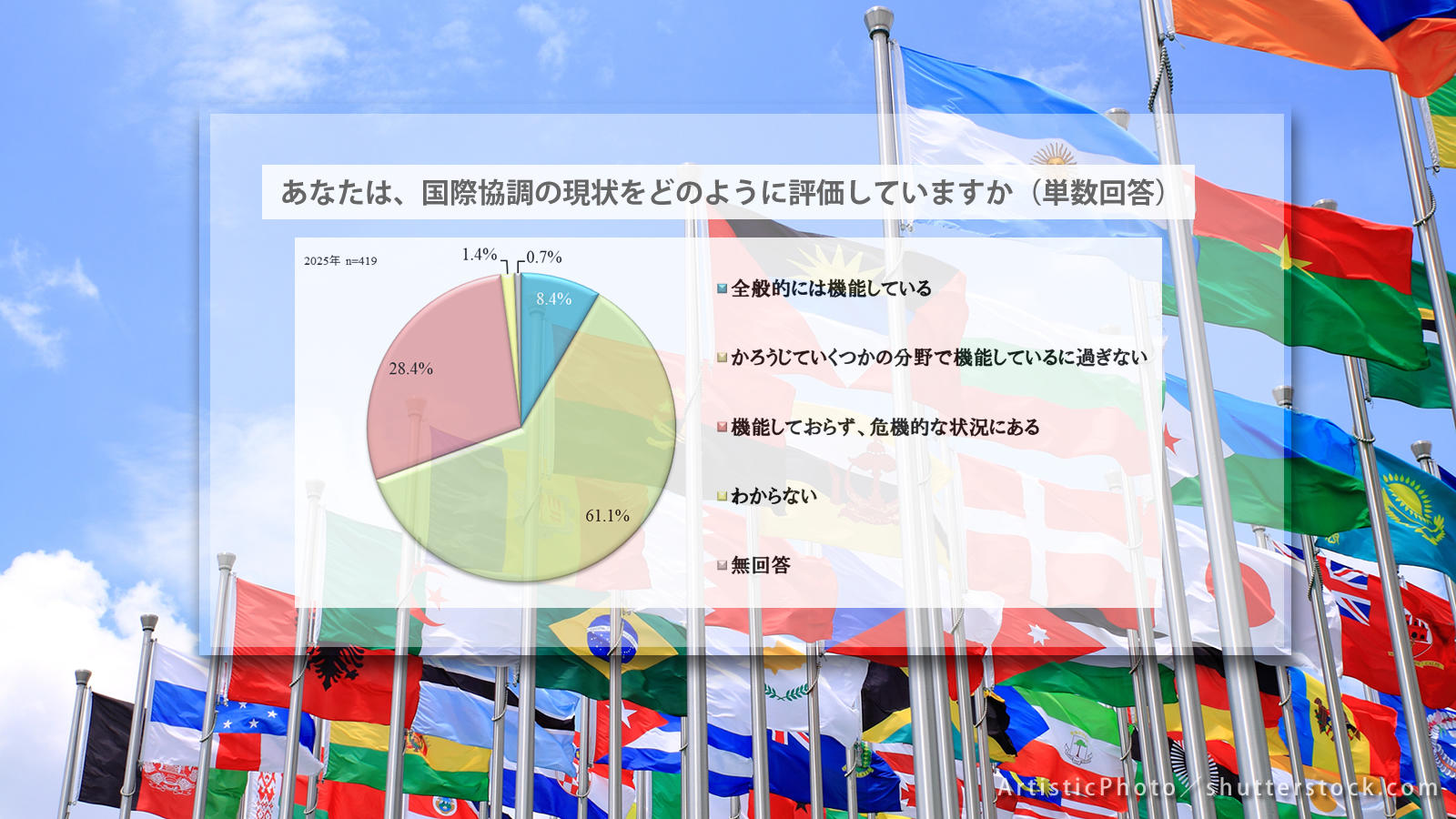 あなたは、国際協調の現状をどのように評価していますか（単数回答）

2025年 n=419

1.4%
0.7%
8.4%
28.4%
61.1%

全般的には機能している
かろうじていくつかの分野で機能しているに過ぎない
機能しておらず、危機的な状況にある
わからない
無回答

ArtisticPhoto / shutterstock.com